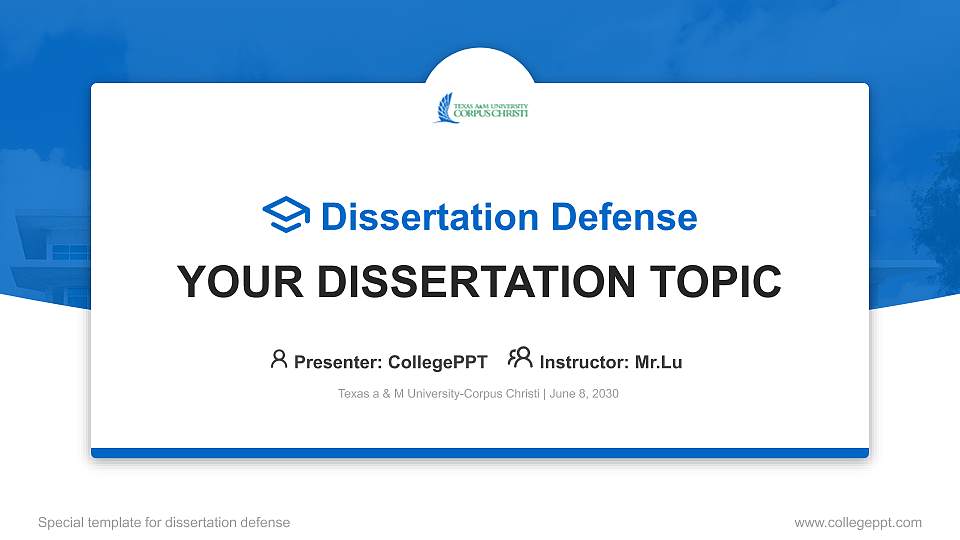 TEXAS A&M UNIVERSITY CORPUS CHRISTI

Dissertation Defense

YOUR DISSERTATION TOPIC

Presenter: CollegePPT Instructor: Mr.Lu

Texas a & M University-Corpus Christi | June 8, 2030

Special template for dissertation defense

www.collegeppt.com